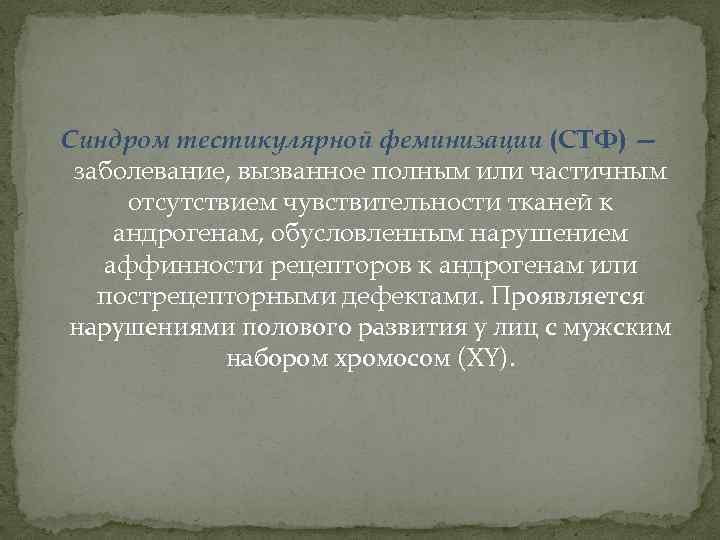 Синдром тестикулярной феминизации (СТФ) – заболевание, вызванное полным или частичным отсутствием чувствительности тканей к андрогенам, обусловленным нарушением аффинности рецепторов к андрогенам или пострецепторными дефектами. Проявляется нарушениями полового развития у лиц с мужским набором хромосом (XY).